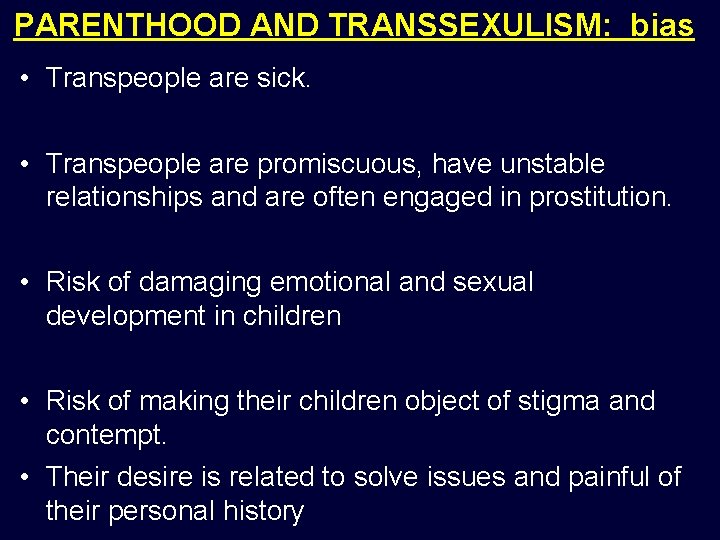 PARENTHOOD AND TRANSSEXULISM: bias

• Transpeople are sick.

• Transpeople are promiscuous, have unstable relationships and are often engaged in prostitution.

• Risk of damaging emotional and sexual development in children

• Risk of making their children object of stigma and contempt.

• Their desire is related to solve issues and painful of their personal history